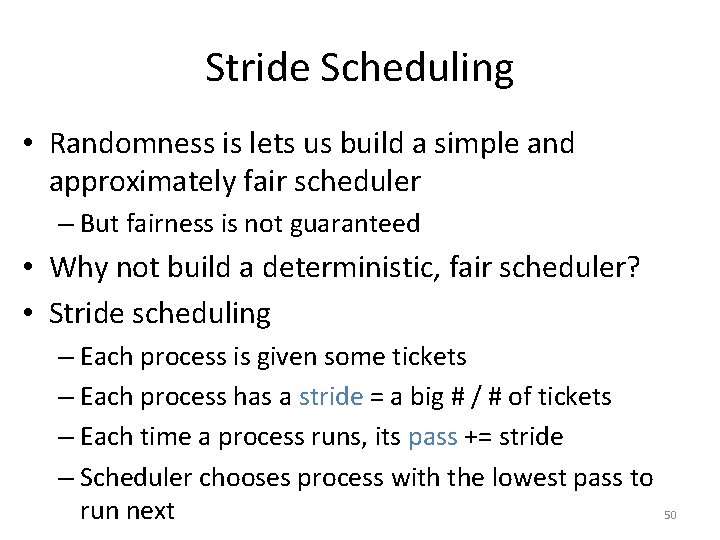 Stride Scheduling

• Randomness is lets us build a simple and approximately fair scheduler
– But fairness is not guaranteed
• Why not build a deterministic, fair scheduler?
• Stride scheduling
– Each process is given some tickets
– Each process has a stride = a big # / # of tickets
– Each time a process runs, its pass += stride
– Scheduler chooses process with the lowest pass to run next

50